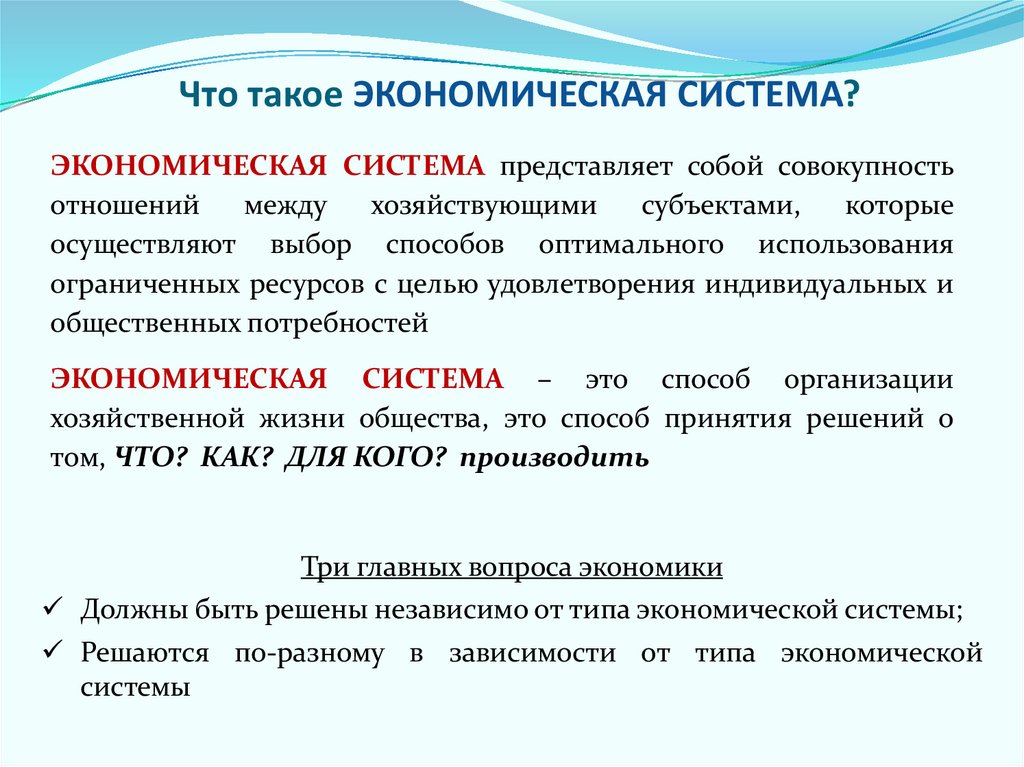 Что такое ЭКОНОМИЧЕСКАЯ СИСТЕМА?

ЭКОНОМИЧЕСКАЯ СИСТЕМА представляет собой совокупность отношений между хозяйствующими субъектами, которые осуществляют выбор способов оптимального использования ограниченных ресурсов с целью удовлетворения индивидуальных и общественных потребностей

ЭКОНОМИЧЕСКАЯ СИСТЕМА – это способ организации хозяйственной жизни общества, это способ принятия решений о том, ЧТО? КАК? ДЛЯ КОГО? производить

Три главных вопроса экономики

✓ Должны быть решены независимо от типа экономической системы;

✓ Решаются по-разному в зависимости от типа экономической системы